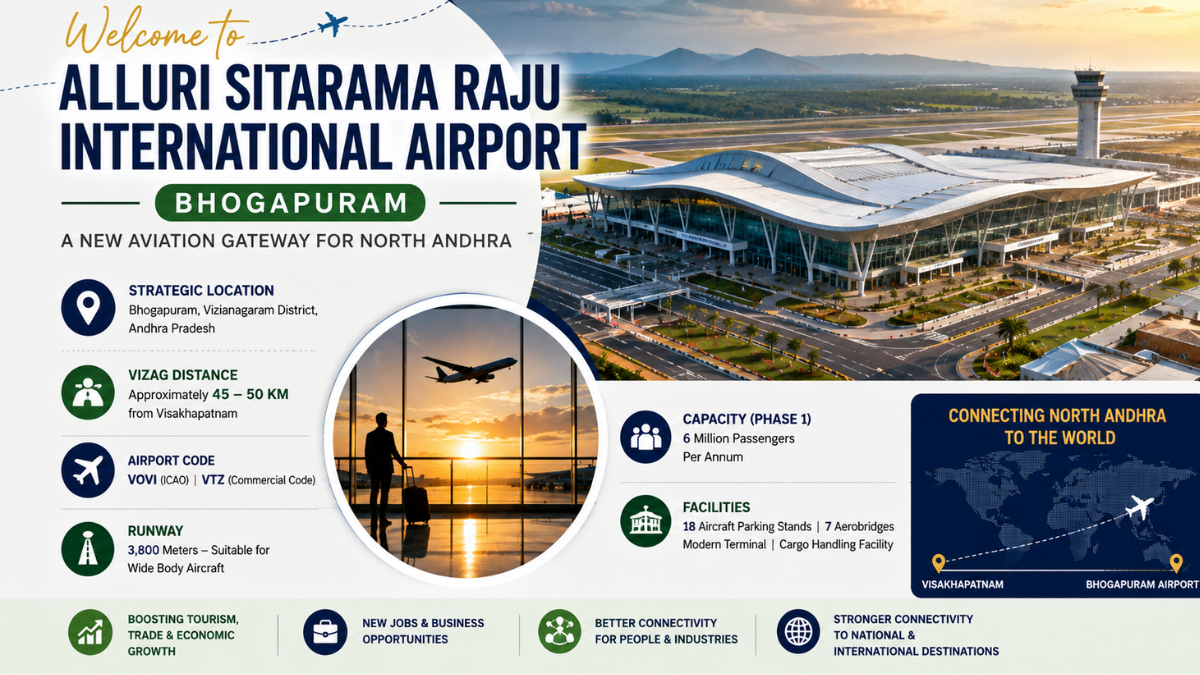 Welcome to

ALLURI SITARAMA RAJU INTERNATIONAL AIRPORT

BHOGAPURAM

A NEW AVIATION GATEWAY FOR NORTH ANDHRA

STRATEGIC LOCATION
Bhogapuram, Vizianagaram District, Andhra Pradesh

VIZAG DISTANCE
Approximately 45 – 50 KM from Visakhapatnam

AIRPORT CODE
VOVI (ICAO) | VTZ (Commercial Code)

RUNWAY
3,800 Meters – Suitable for Wide Body Aircraft

CAPACITY (PHASE 1)
6 Million Passengers Per Annum

FACILITIES
18 Aircraft Parking Stands | 7 Aerobridges
Modern Terminal | Cargo Handling Facility

CONNECTING NORTH ANDHRA TO THE WORLD

VISAKHAPATNAM

BHOGAPURAM AIRPORT

BOOSTING TOURISM, TRADE & ECONOMIC GROWTH

NEW JOBS & BUSINESS OPPORTUNITIES

BETTER CONNECTIVITY FOR PEOPLE & INDUSTRIES

STRONGER CONNECTIVITY TO NATIONAL & INTERNATIONAL DESTINATIONS